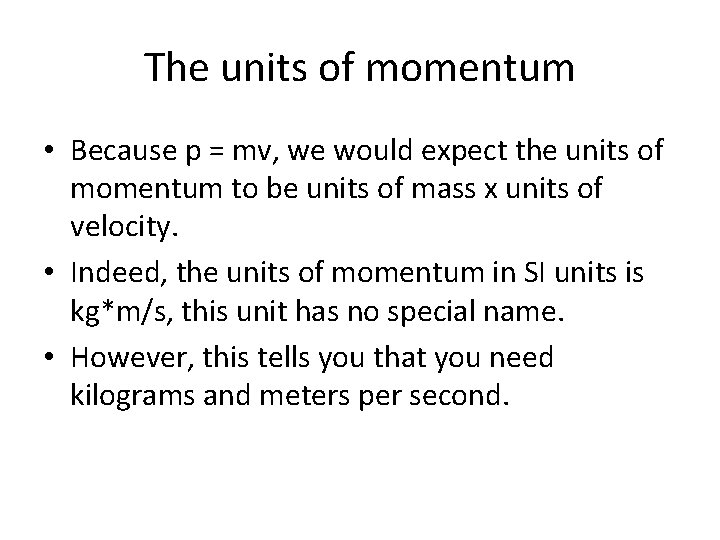 The units of momentum

• Because p = mv, we would expect the units of momentum to be units of mass x units of velocity.
• Indeed, the units of momentum in SI units is kg*m/s, this unit has no special name.
• However, this tells you that you need kilograms and meters per second.